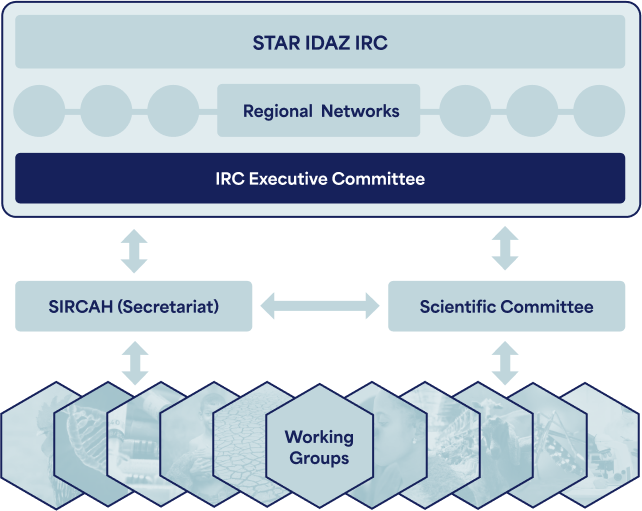 STAR IDAZ IRC

Regional Networks

IRC Executive Committee

SIRCAH (Secretariat)

Scientific Committee

Working Groups